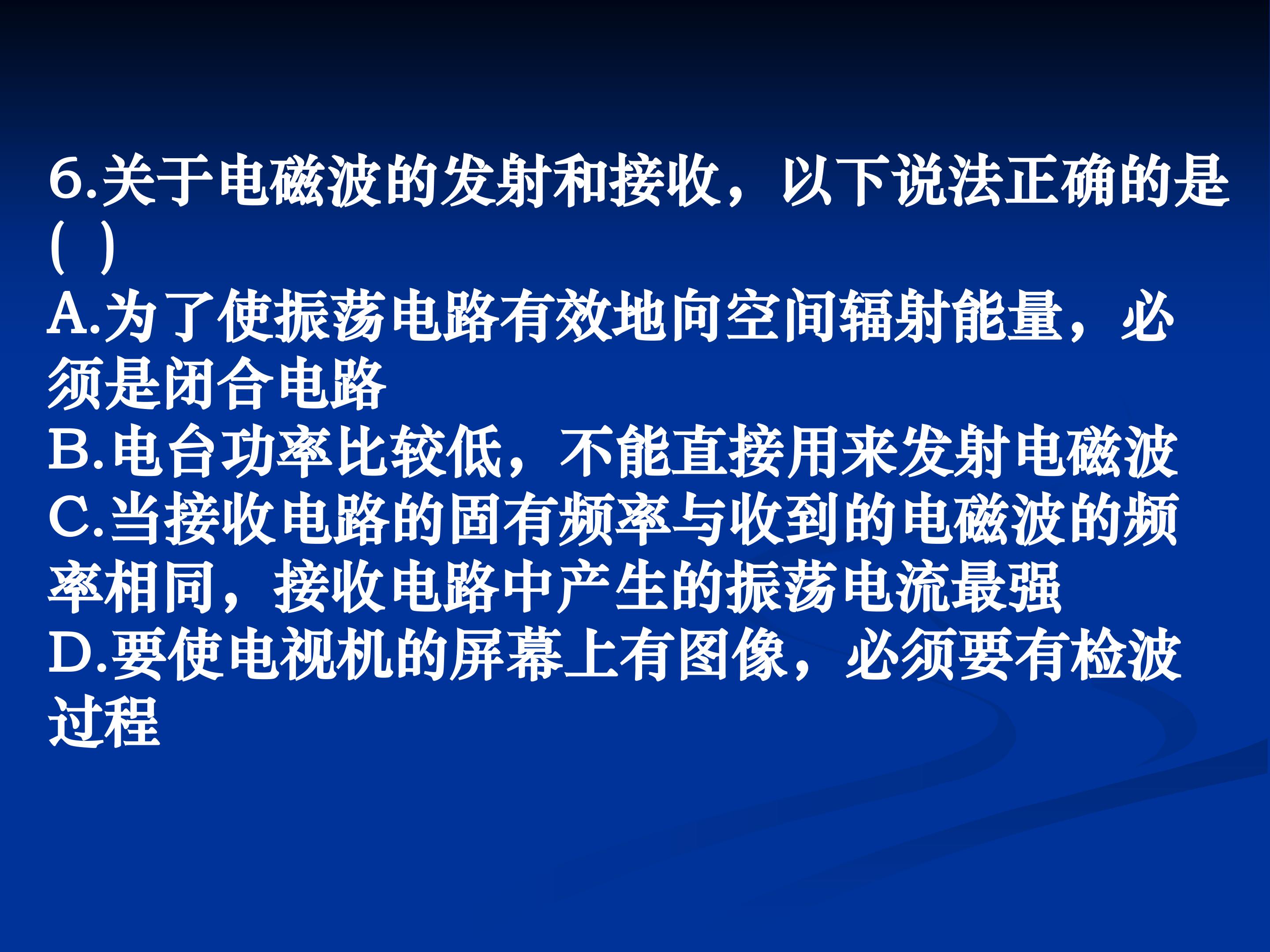 6.关于电磁波的发射和接收，以下说法正确的是( )

A.为了使振荡电路有效地向空间辐射能量，必须是闭合电路

B.电台功率比较低，不能直接用来发射电磁波

C.当接收电路的固有频率与收到的电磁波的频率相同，接收电路中产生的振荡电流最强

D.要使电视机的屏幕上有图像，必须要有检波过程